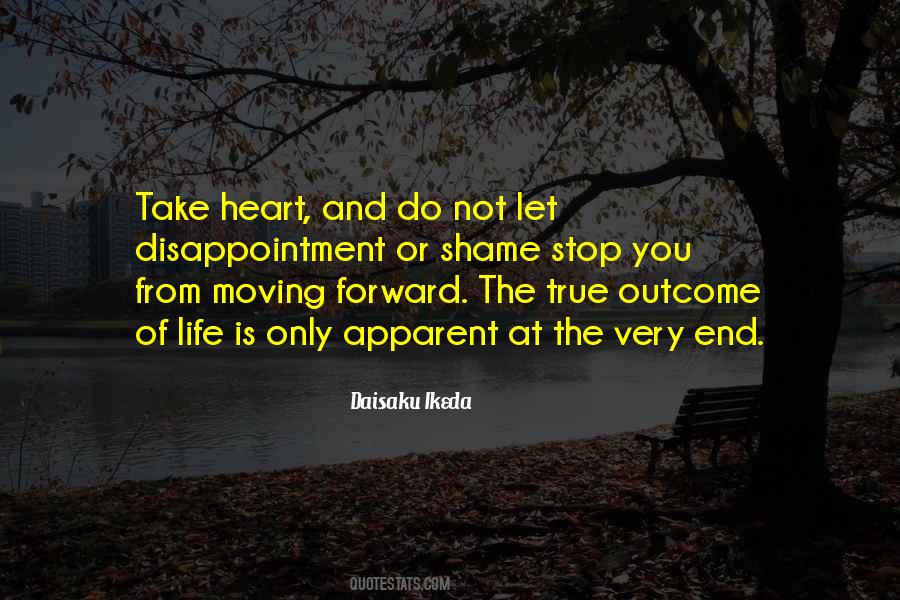 Take heart, and do not let disappointment or shame stop you from moving forward. The true outcome of life is only apparent at the very end.

Daisaku Ikeda

QUOTESTATS.COM